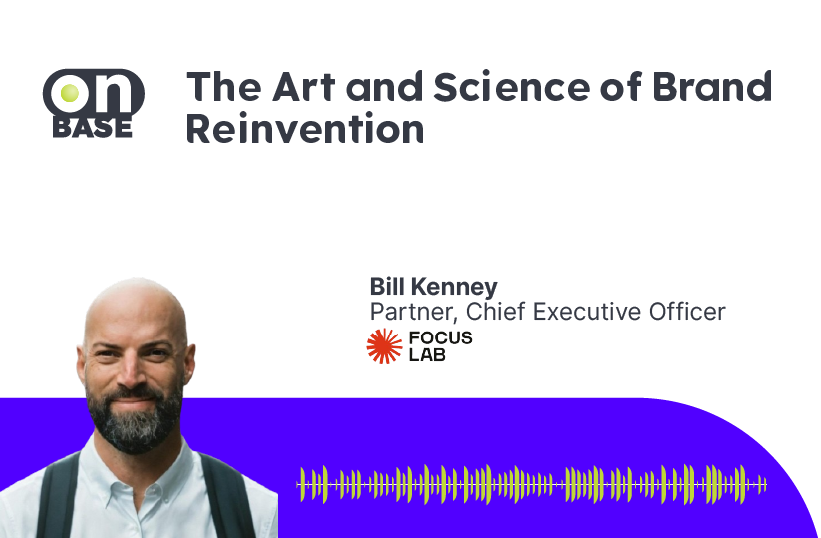 on BASE

The Art and Science of Brand Reinvention

Bill Kenney
Partner, Chief Executive Officer

FOCUS LAB